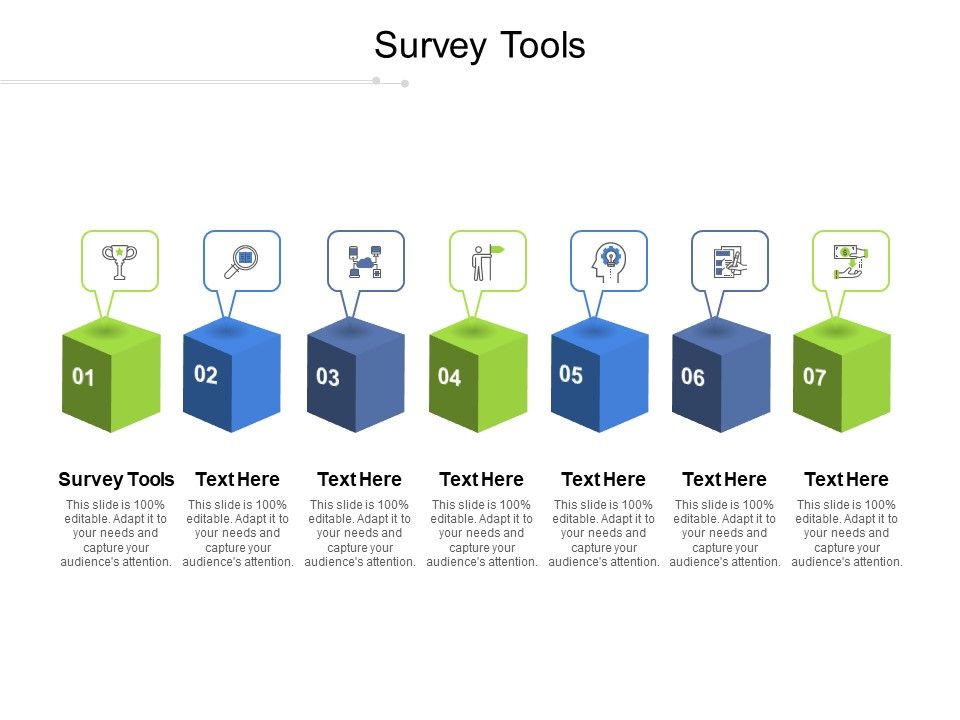 Survey Tools

01

02

03

04

05

06

07

Survey Tools
This slide is 100% editable. Adapt it to your needs and capture your audience's attention.

Text Here
This slide is 100% editable. Adapt it to your needs and capture your audience's attention.

Text Here
This slide is 100% editable. Adapt it to your needs and capture your audience's attention.

Text Here
This slide is 100% editable. Adapt it to your needs and capture your audience's attention.

Text Here
This slide is 100% editable. Adapt it to your needs and capture your audience's attention.

Text Here
This slide is 100% editable. Adapt it to your needs and capture your audience's attention.

Text Here
This slide is 100% editable. Adapt it to your needs and capture your audience's attention.